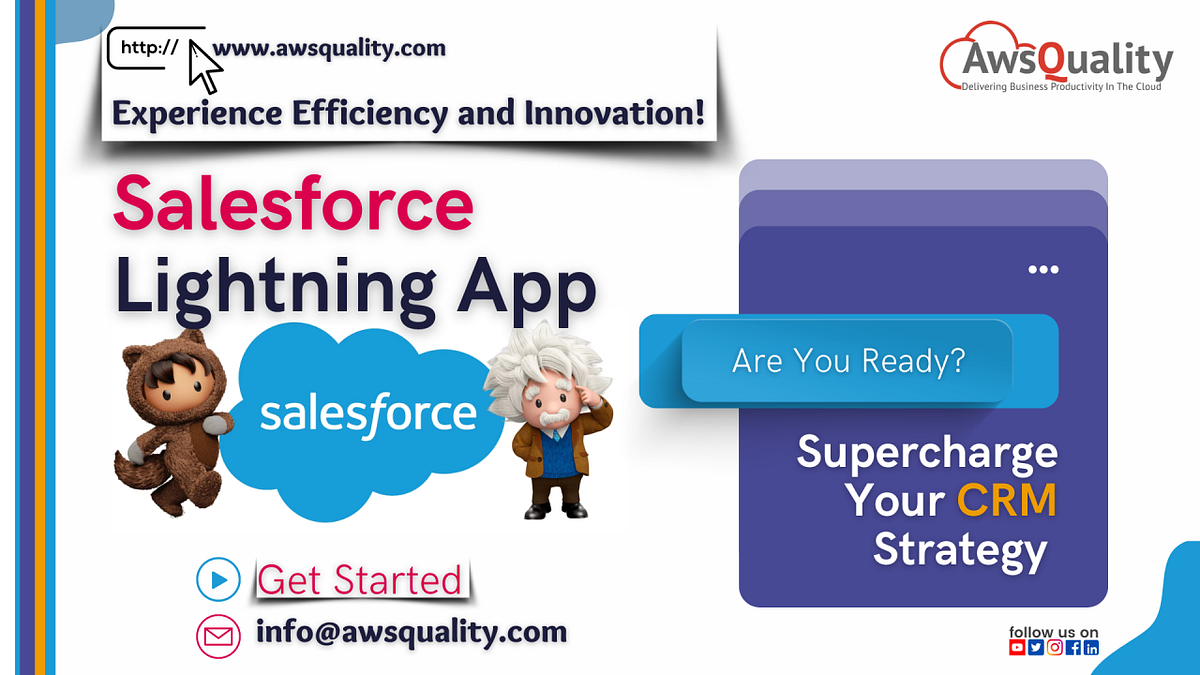 http:// www.awsquality.com

Experience Efficiency and Innovation!

AwsQuality
Delivering Business Productivity In The Cloud

Salesforce
Lightning App

salesforce

Are You Ready?

Supercharge Your CRM Strategy

Get Started

info@awsquality.com

follow us on